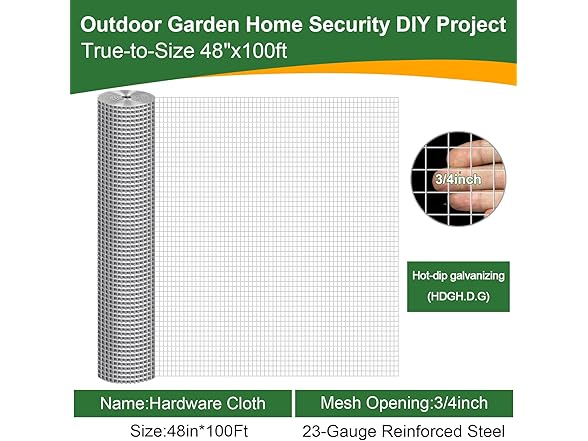 Outdoor Garden Home Security DIY Project
True-to-Size 48"x100ft

3/4inch

Hot-dip galvanizing
(HDGH.D.G)

Name:Hardware Cloth
Mesh Opening:3/4inch
Size:48in*100Ft
23-Gauge Reinforced Steel